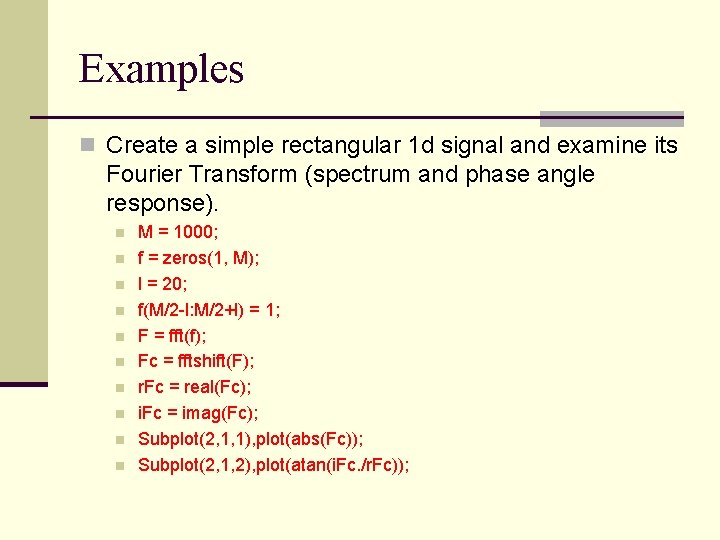 Examples

Create a simple rectangular 1d signal and examine its Fourier Transform (spectrum and phase angle response).

M = 1000;
f = zeros(1, M);
l = 20;
f(M/2-l:M/2+l) = 1;
F = fft(f);
Fc = fftshift(F);
rFc = real(Fc);
iFc = imag(Fc);
Subplot(2,1,1),plot(abs(Fc));
Subplot(2,1,2),plot(atan(iFc./rFc));